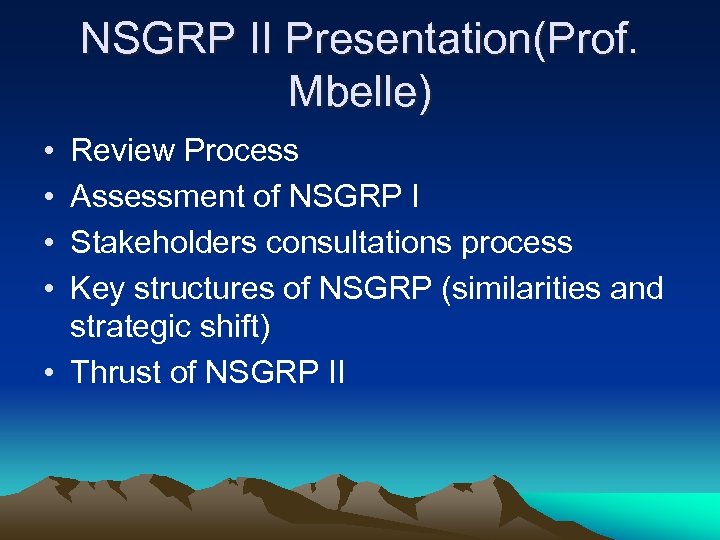 NSGRP II Presentation(Prof. Mbelle)

• Review Process
• Assessment of NSGRP I
• Stakeholders consultations process
• Key structures of NSGRP (similarities and strategic shift)
• Thrust of NSGRP II